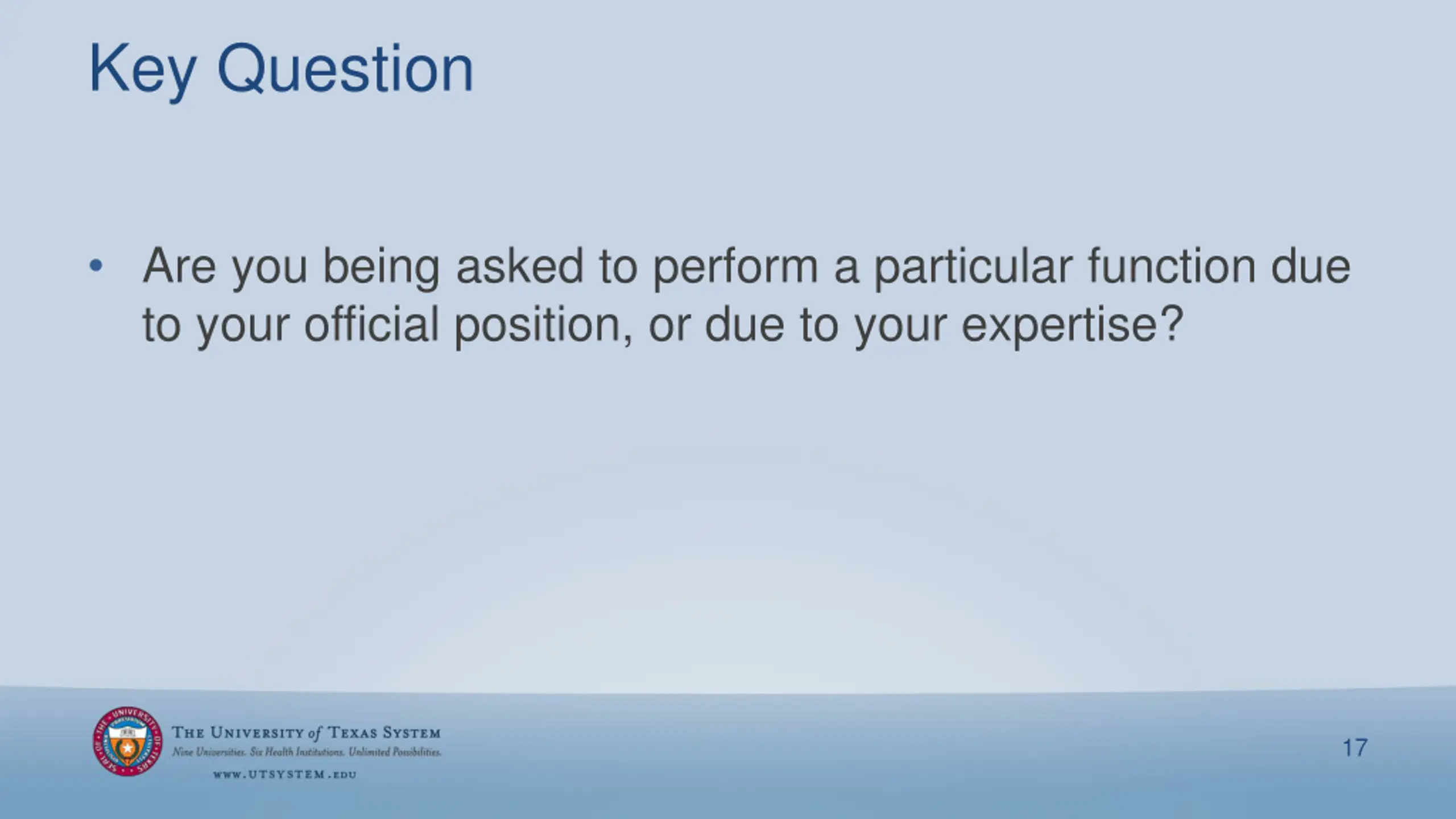 Key Question

• Are you being asked to perform a particular function due to your official position, or due to your expertise?

SEAL OF THE UNIVERSITY OF TEXAS

THE UNIVERSITY of TEXAS SYSTEM
Nine Universities. Six Health Institutions. Unlimited Possibilities.
WWW.UTSYSTEM.EDU

17